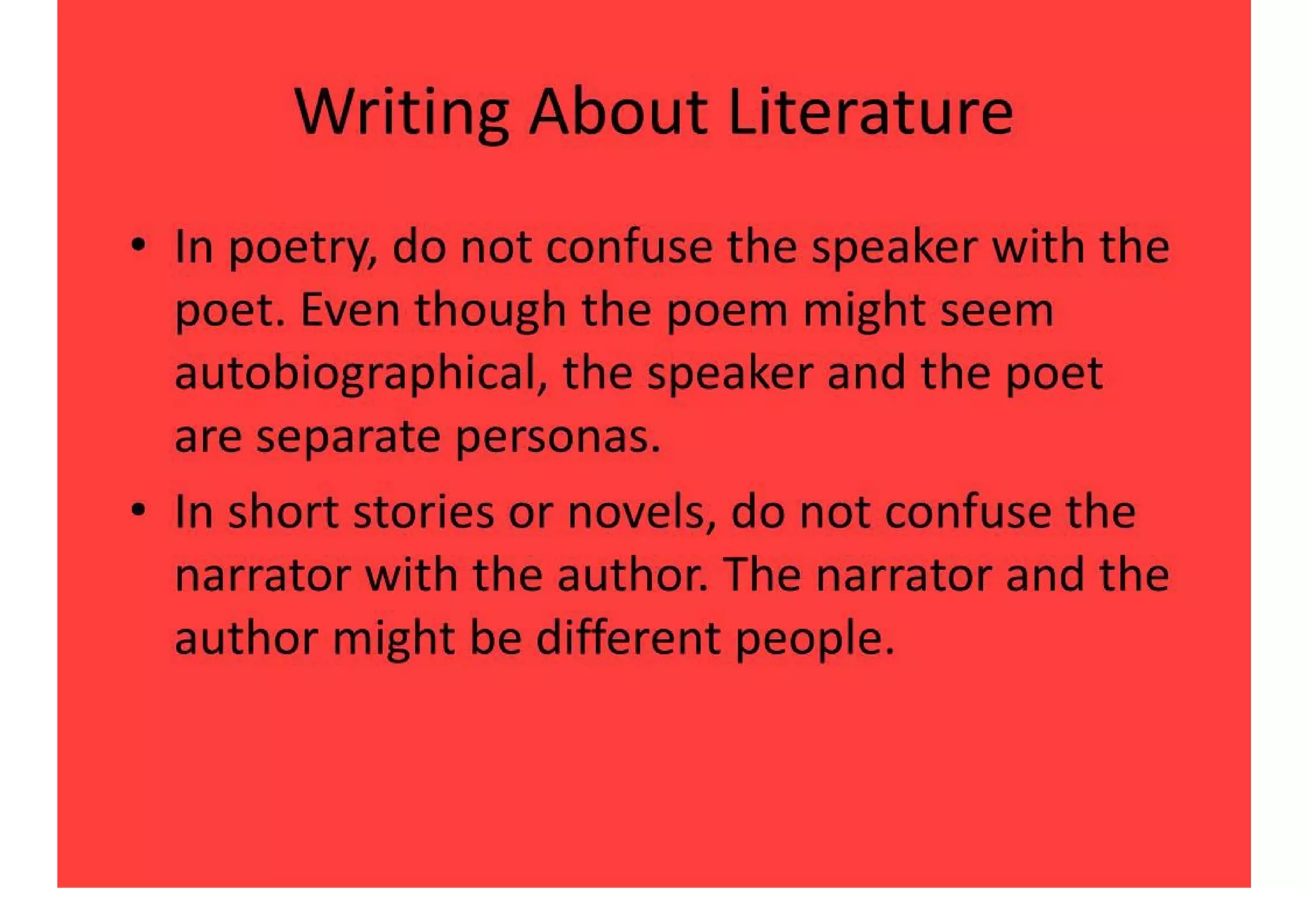 Writing About Literature

• In poetry, do not confuse the speaker with the poet. Even though the poem might seem autobiographical, the speaker and the poet are separate personas.

• In short stories or novels, do not confuse the narrator with the author. The narrator and the author might be different people.